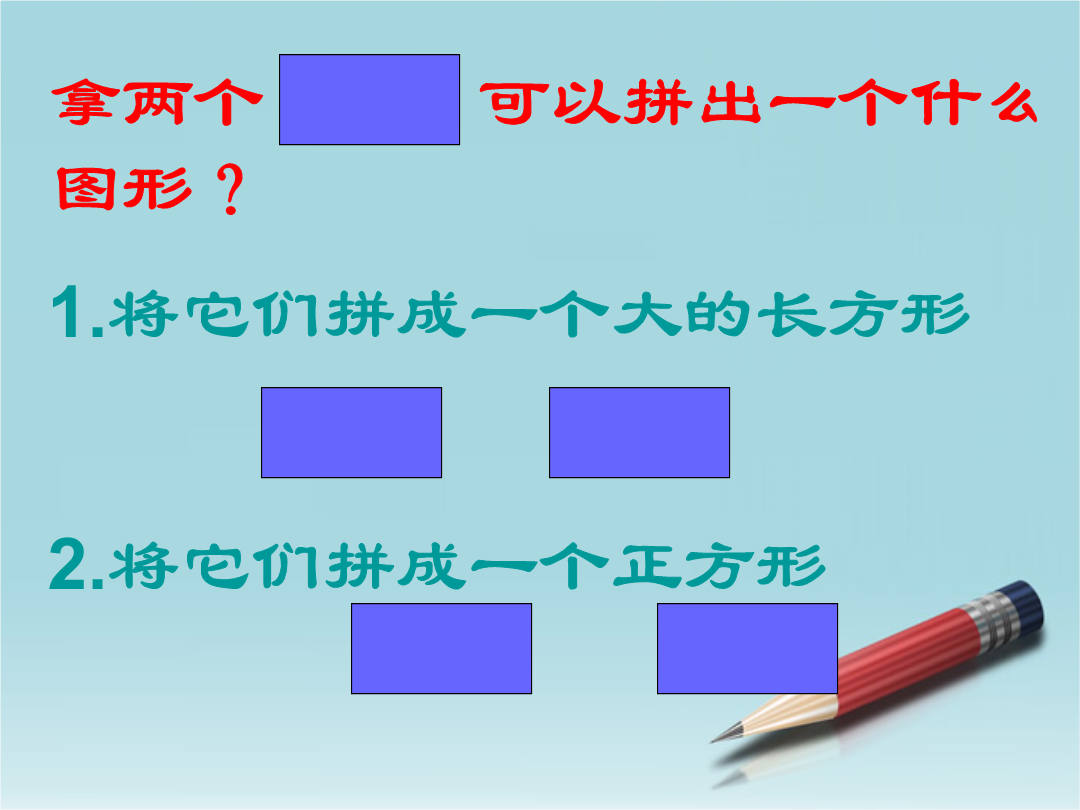 拿两个 可以拼出一个什么图形？

1.将它们拼成一个大的长方形

2.将它们拼成一个正方形